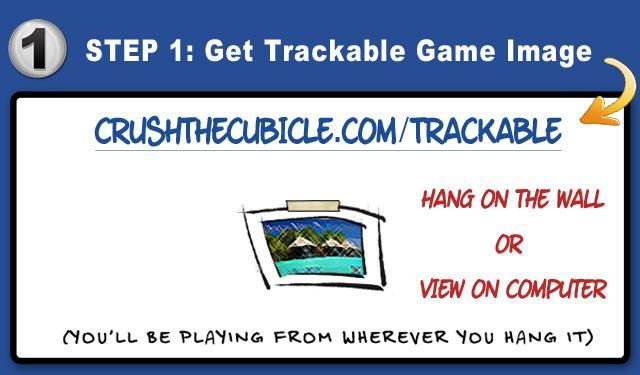 1 STEP 1: Get Trackable Game Image

CRUSHTHECUBICLE.COM/TRACKABLE

HANG ON THE WALL
OR
VIEW ON COMPUTER

(YOU'LL BE PLAYING FROM WHEREVER YOU HANG IT)